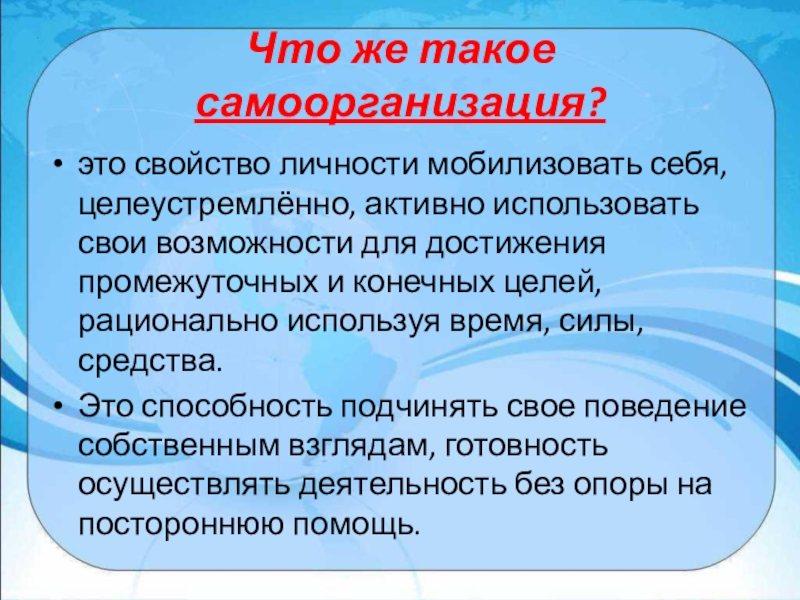 Что же такое самоорганизация?

• это свойство личности мобилизовать себя, целеустремлённо, активно использовать свои возможности для достижения промежуточных и конечных целей, рационально используя время, силы, средства.

• Это способность подчинять свое поведение собственным взглядам, готовность осуществлять деятельность без опоры на постороннюю помощь.